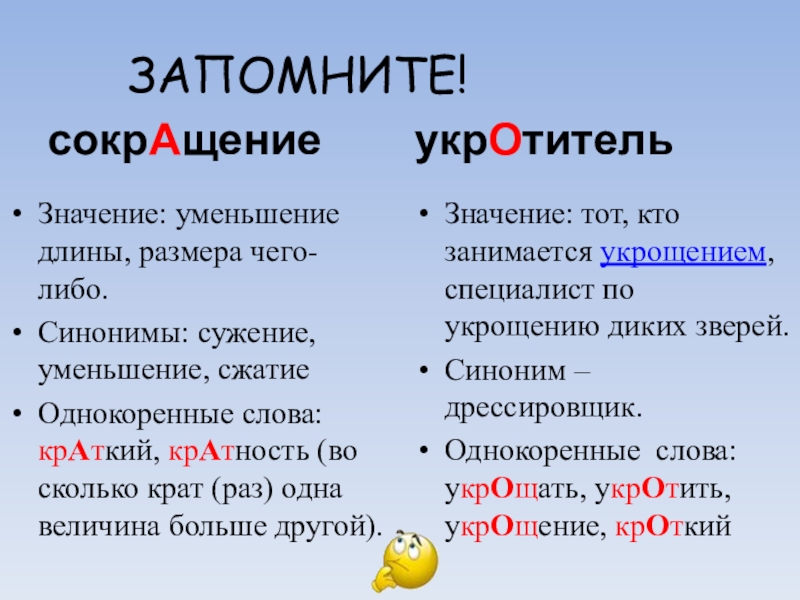 ЗАПОМНИТЕ!

сокрАщение

• Значение: уменьшение длины, размера чего-либо.
• Синонимы: сужение, уменьшение, сжатие
• Однокоренные слова: крАткий, крАтность (во сколько крат (раз) одна величина больше другой).

укрОтитель

• Значение: тот, кто занимается укрощением, специалист по укрощению диких зверей.
• Синоним – дрессировщик.
• Однокоренные слова: укрОщать, укрОтить, укрОщение, крОткий